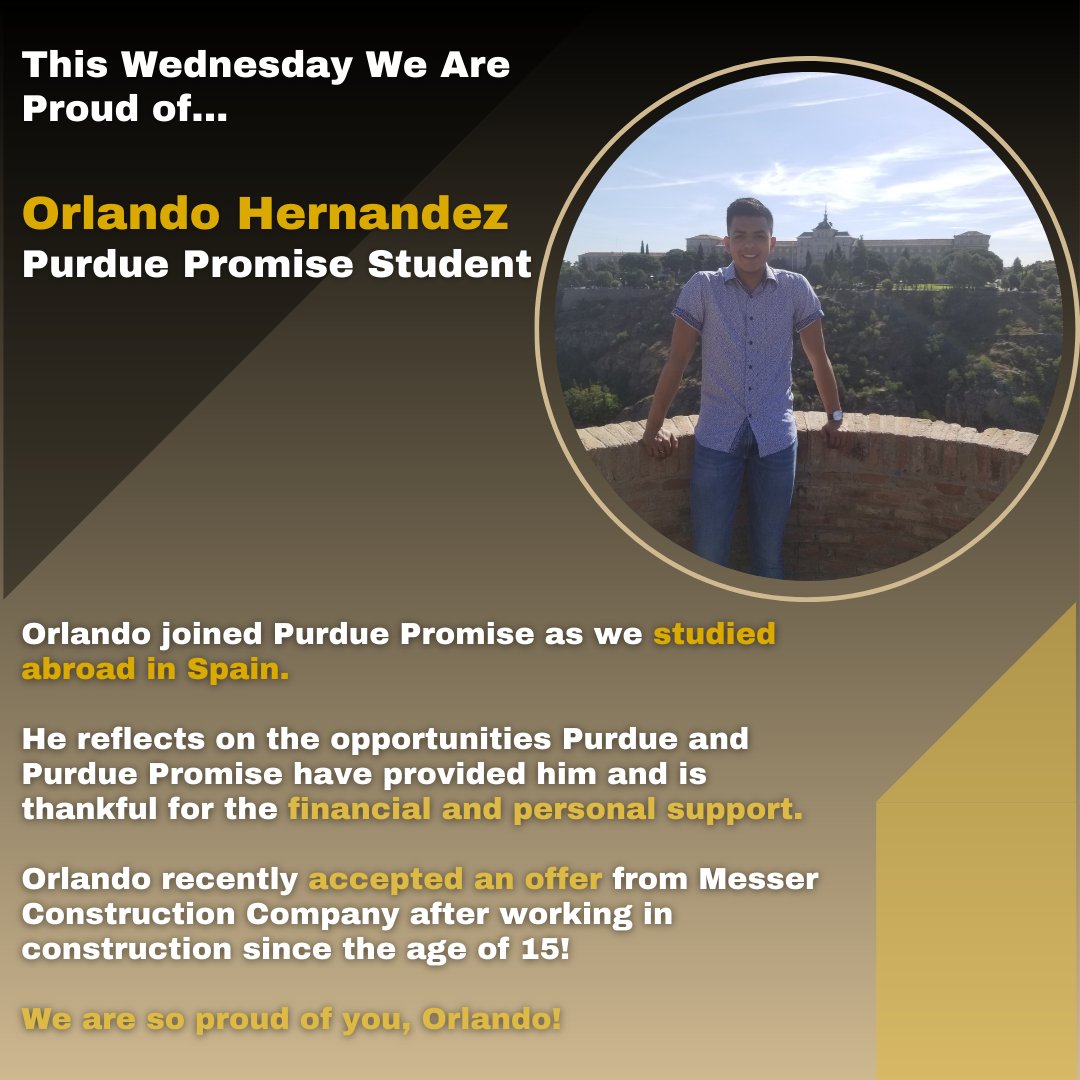 This Wednesday We Are Proud of...

Orlando Hernandez
Purdue Promise Student

Orlando joined Purdue Promise as we studied abroad in Spain.

He reflects on the opportunities Purdue and Purdue Promise have provided him and is thankful for the financial and personal support.

Orlando recently accepted an offer from Messer Construction Company after working in construction since the age of 15!

We are so proud of you, Orlando!